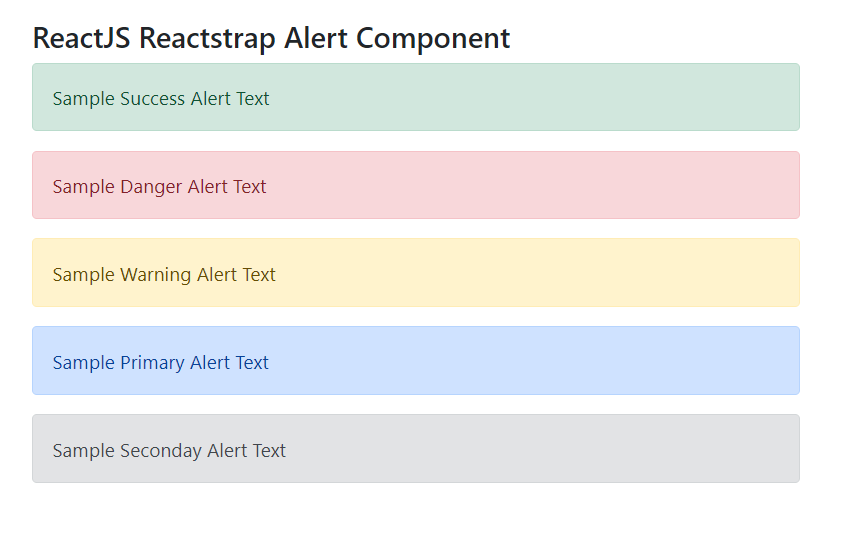 ReactJS Reactstrap Alert Component

Sample Success Alert Text

Sample Danger Alert Text

Sample Warning Alert Text

Sample Primary Alert Text

Sample Seconday Alert Text